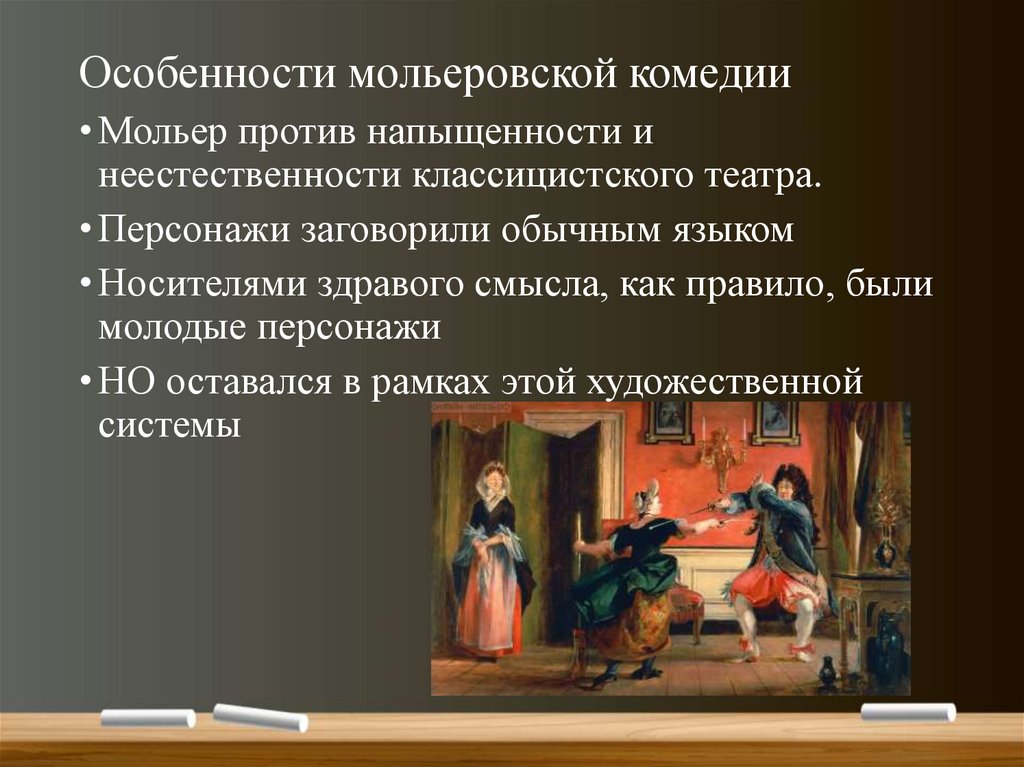 Особенности мольеровской комедии

• Мольер против напыщенности и неестественности классицистского театра.

• Персонажи заговорили обычным языком

• Носителями здравого смысла, как правило, были молодые персонажи

• НО оставался в рамках этой художественной системы